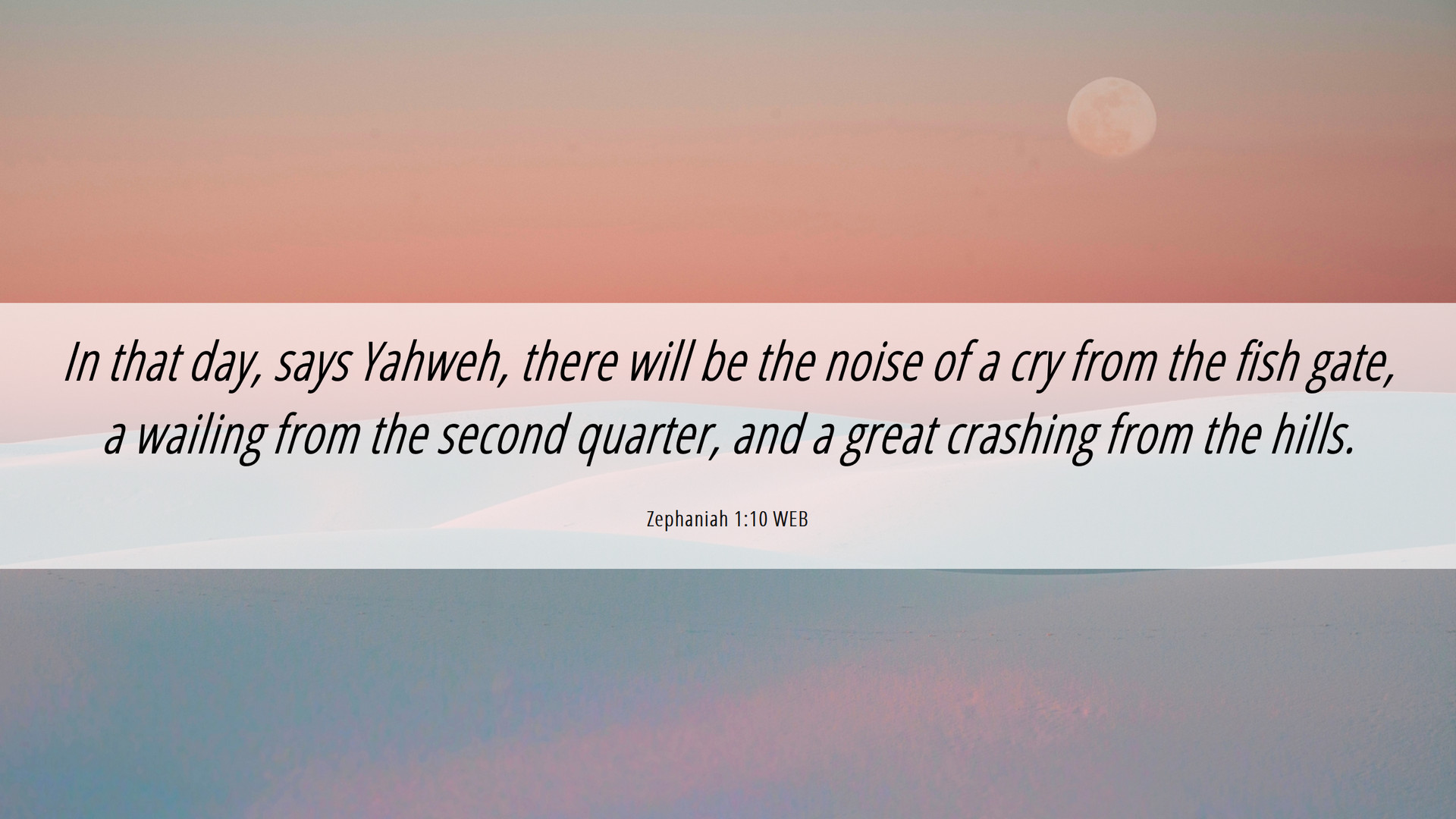 In that day, says Yahweh, there will be the noise of a cry from the fish gate, a wailing from the second quarter, and a great crashing from the hills.

Zephaniah 1:10 WEB